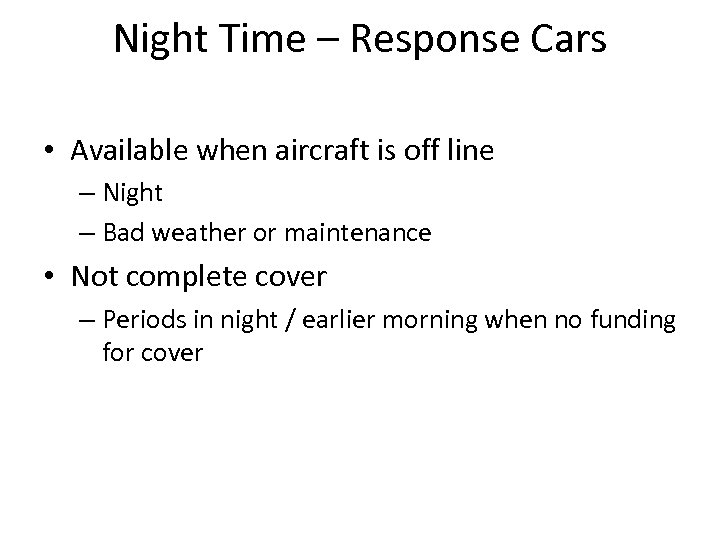 Night Time – Response Cars

• Available when aircraft is off line
– Night
– Bad weather or maintenance

• Not complete cover
– Periods in night / earlier morning when no funding for cover